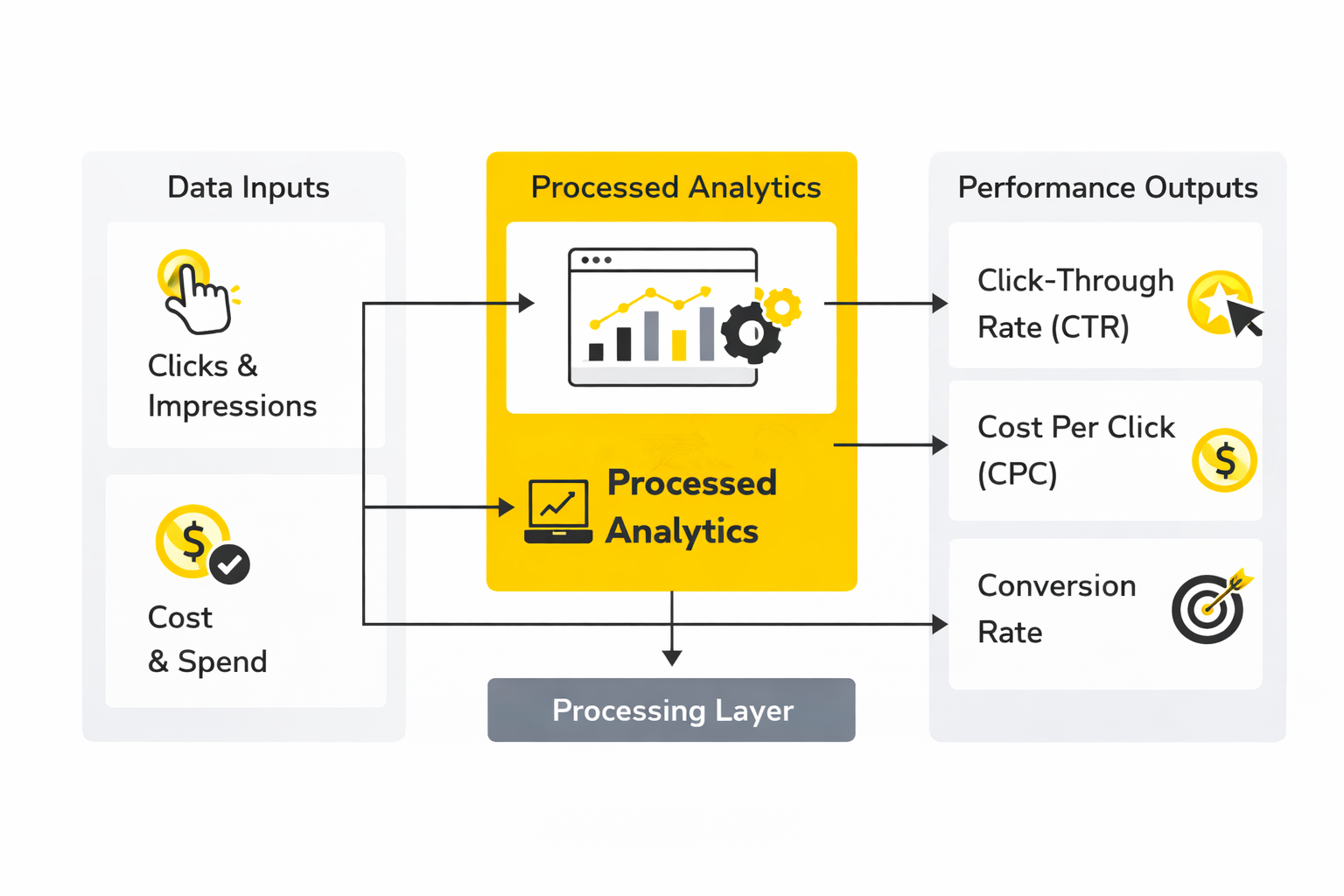 Data Inputs

Clicks & Impressions

$

Cost & Spend

Processed Analytics

Processed Analytics

Processing Layer

Performance Outputs

Click-Through Rate (CTR)

Cost Per Click (CPC)

$

Conversion Rate